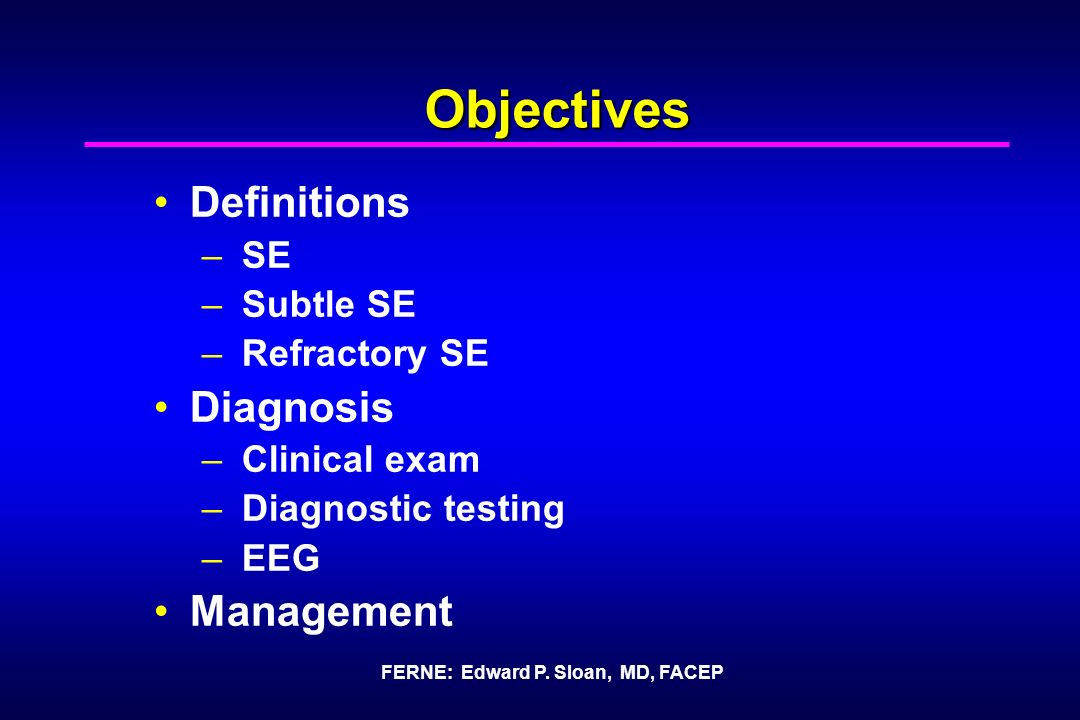 Objectives

• Definitions
– SE
– Subtle SE
– Refractory SE
• Diagnosis
– Clinical exam
– Diagnostic testing
– EEG
• Management

FERNE: Edward P. Sloan, MD, FACEP